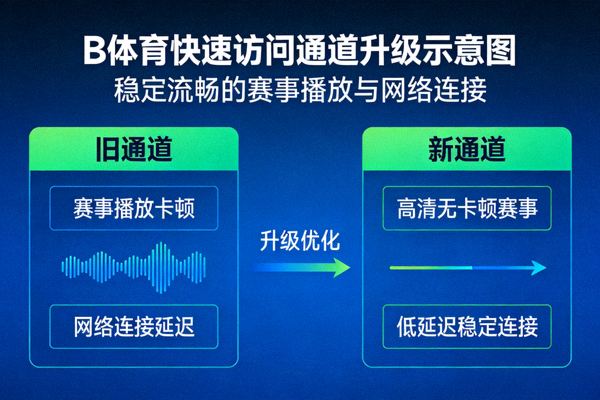 B体育快速访问通道升级示意图
稳定流畅的赛事播放与网络连接

旧通道

赛事播放卡顿

网络连接延迟

升级优化

新通道

高清无卡顿赛事

低延迟稳定连接